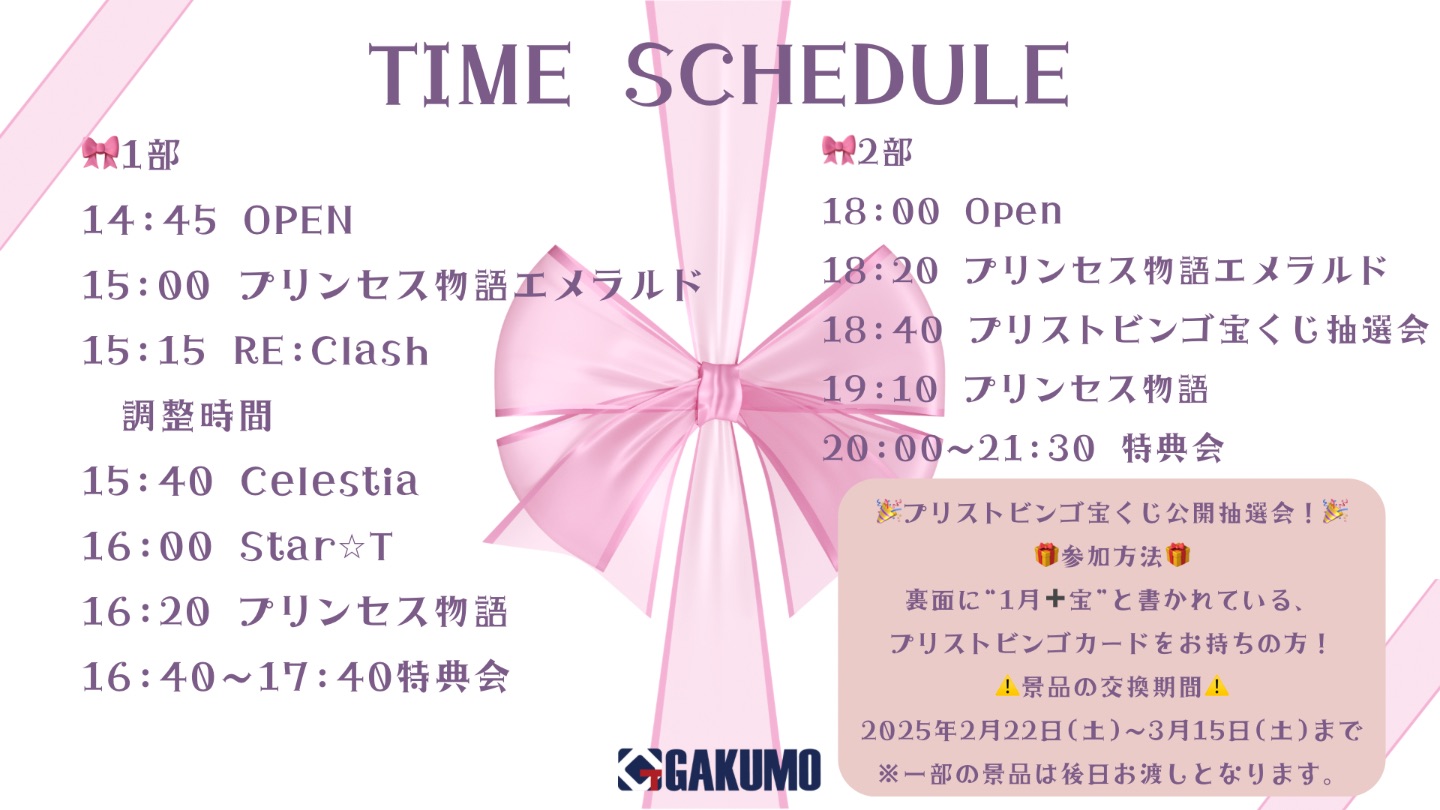 TIME SCHEDULE

🎀1部
14:45 OPEN
15:00 プリンセス物語エメラルド
15:15 RE:Clash
調整時間
15:40 Celestia
16:00 Star☆T
16:20 プリンセス物語
16:40~17:40特典会

🎀2部
18:00 Open
18:20 プリンセス物語エメラルド
18:40 プリストビンゴ宝くじ抽選会
19:10 プリンセス物語
20:00~21:30 特典会

🎉プリストビンゴ宝くじ公開抽選会！🎉
🎁参加方法🎁
裏面に"1月➕宝"と書かれている、
プリストビンゴカードをお持ちの方！
⚠️景品の交換期間⚠️
2025年2月22日(土)~3月15日(土)まで
※一部の景品は後日お渡しとなります。

GAKUMO